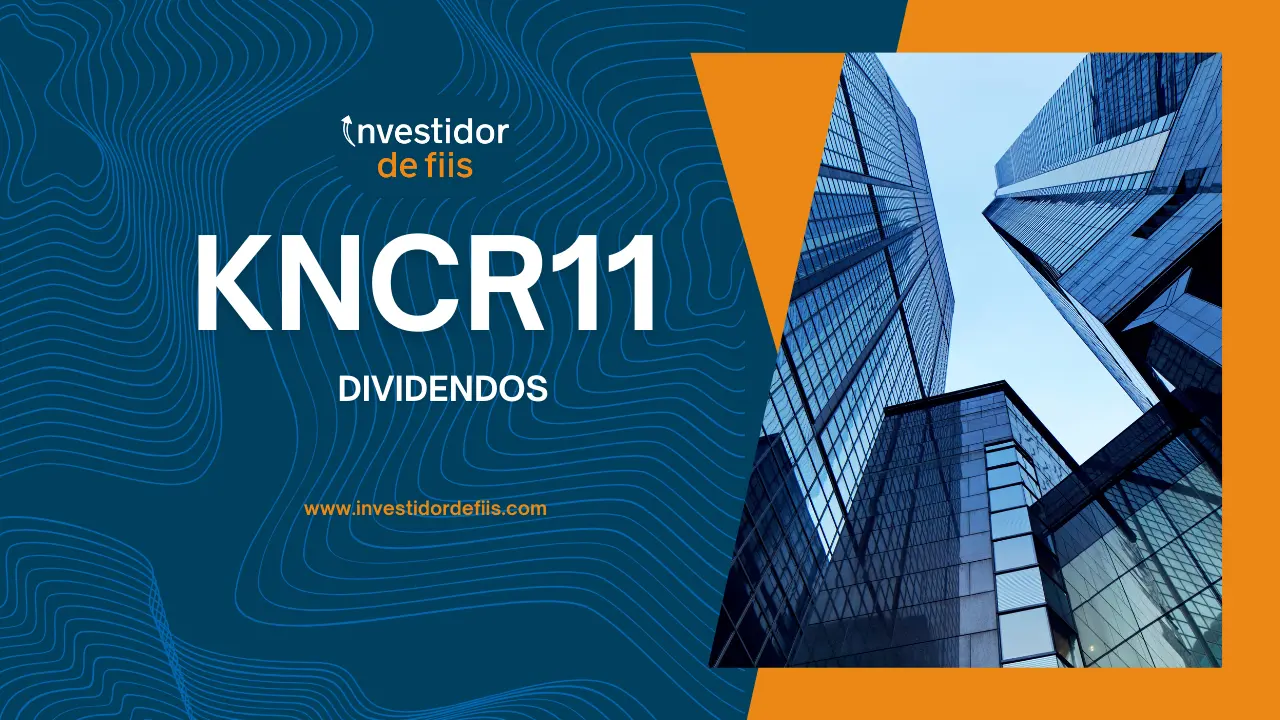 investidor
de fiis

KNCR11

DIVIDENDOS

www.investidordefiis.com